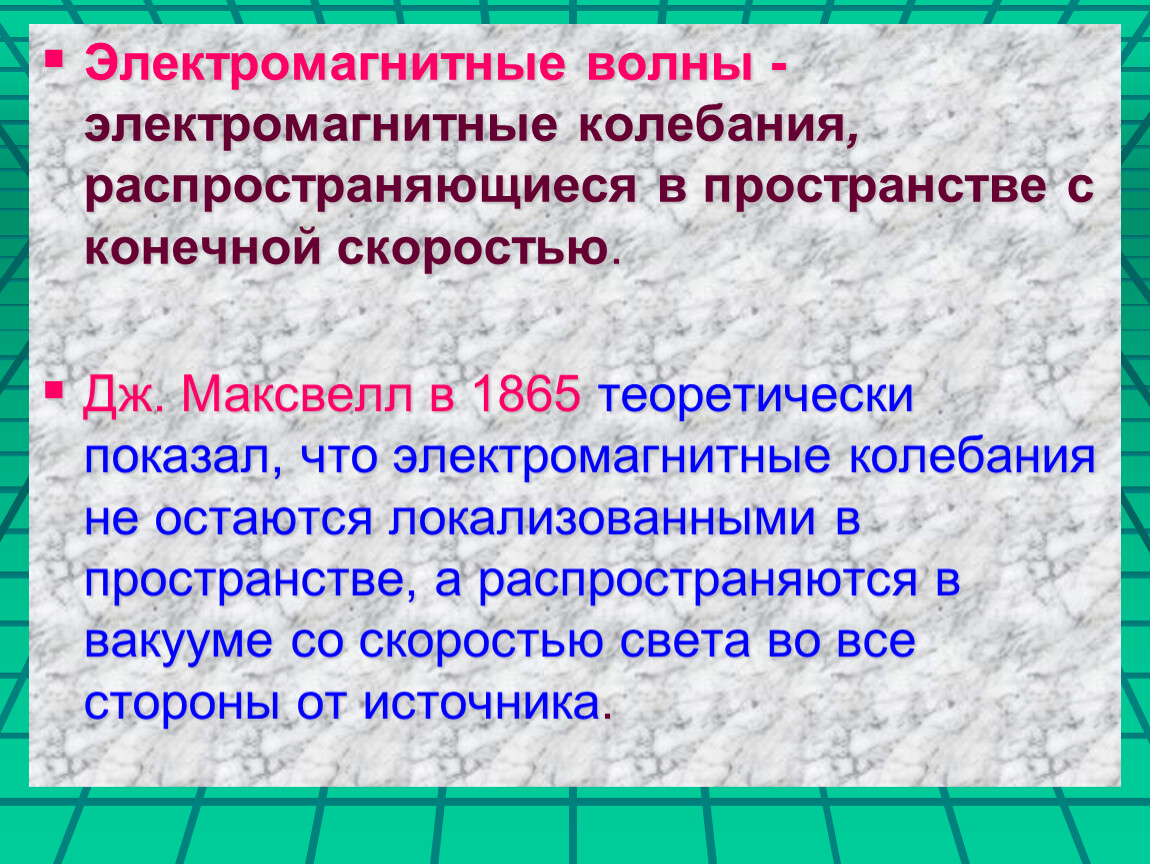 ▪ Электромагнитные волны - электромагнитные колебания, распространяющиеся в пространстве с конечной скоростью.

▪ Дж. Максвелл в 1865 теоретически показал, что электромагнитные колебания не остаются локализованными в пространстве, а распространяются в вакууме со скоростью света во все стороны от источника.